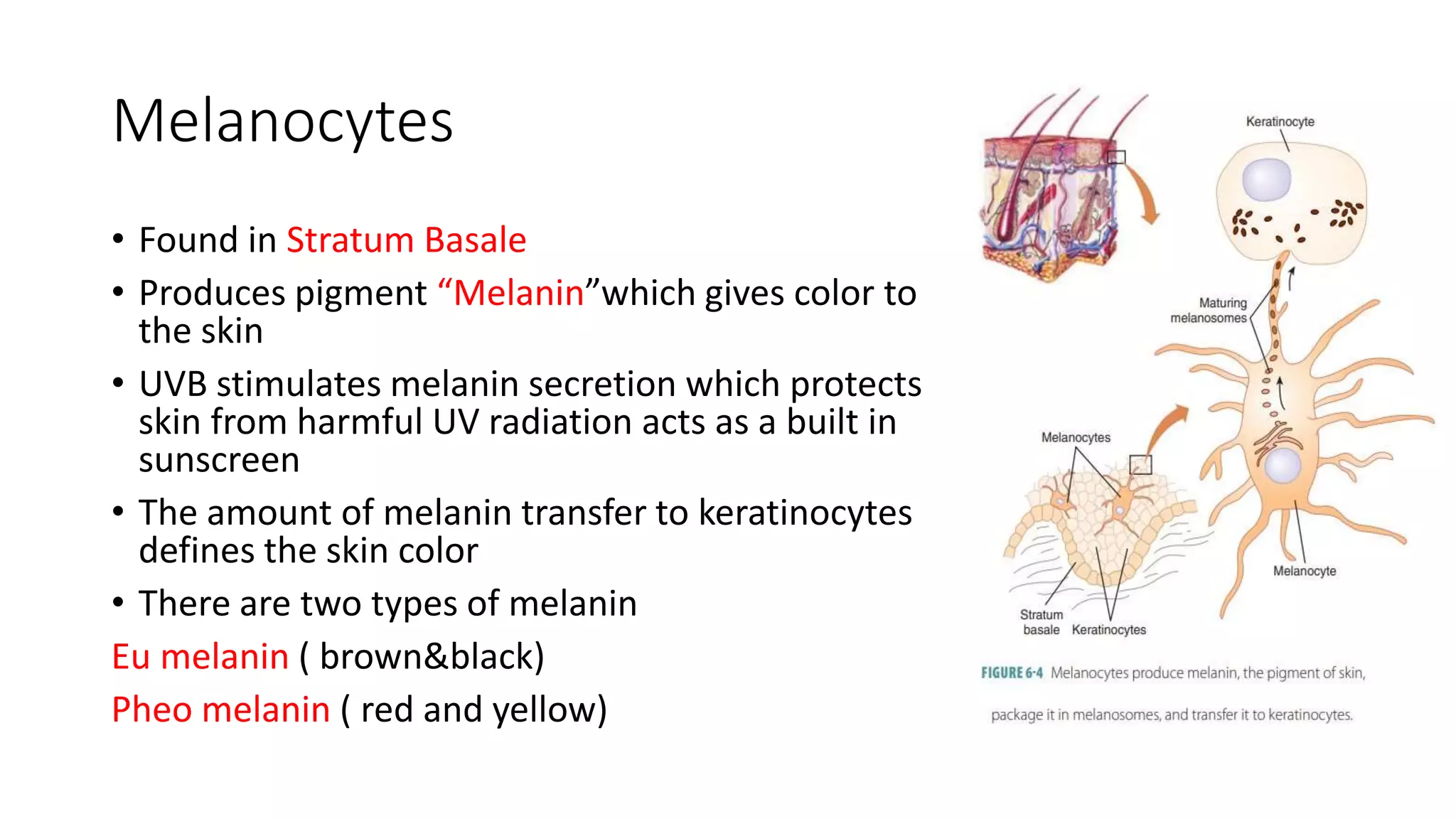 Melanocytes

• Found in Stratum Basale
• Produces pigment “Melanin”which gives color to the skin
• UVB stimulates melanin secretion which protects skin from harmful UV radiation acts as a built in sunscreen
• The amount of melanin transfer to keratinocytes defines the skin color
• There are two types of melanin

Eu melanin ( brown&black)

Pheo melanin ( red and yellow)

Keratinocyte

Maturing melanosomes

Melanocytes

Melanocyte

Stratum basale

Keratinocytes

FIGURE 6-4 Melanocytes produce melanin, the pigment of skin, package it in melanosomes, and transfer it to keratinocytes.